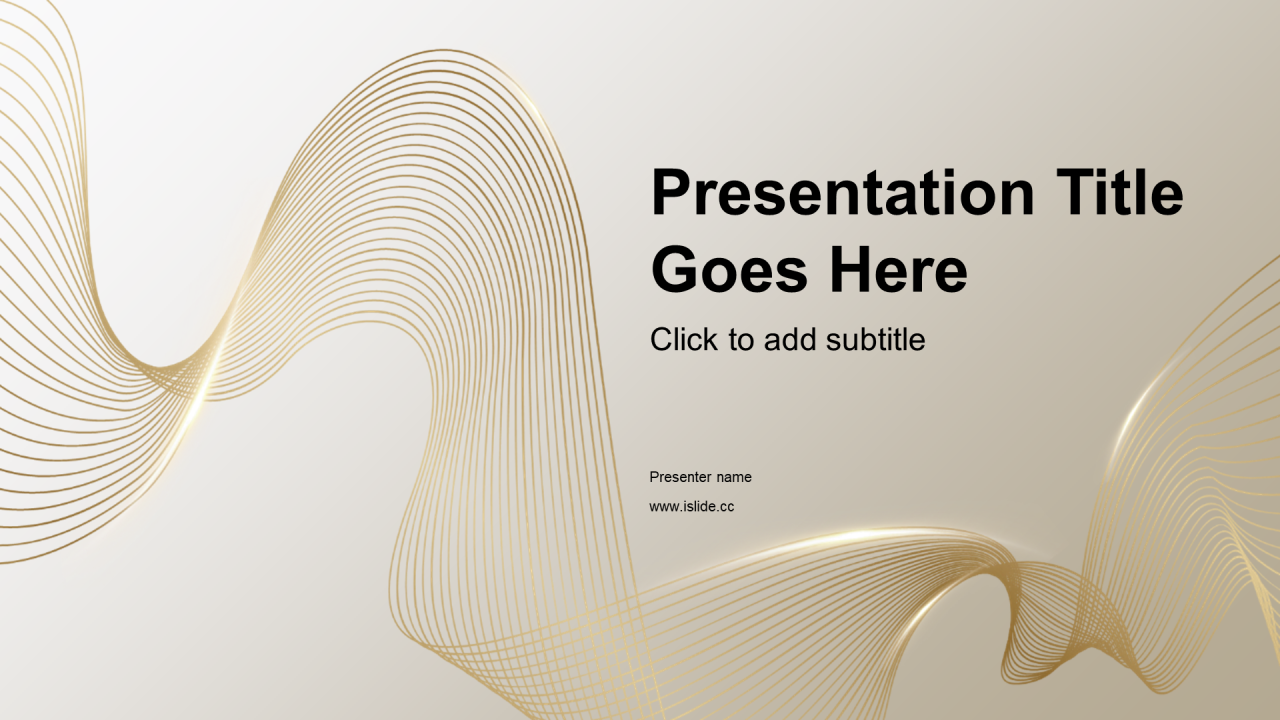 Presentation Title Goes Here

Click to add subtitle

Presenter name

www.islide.cc